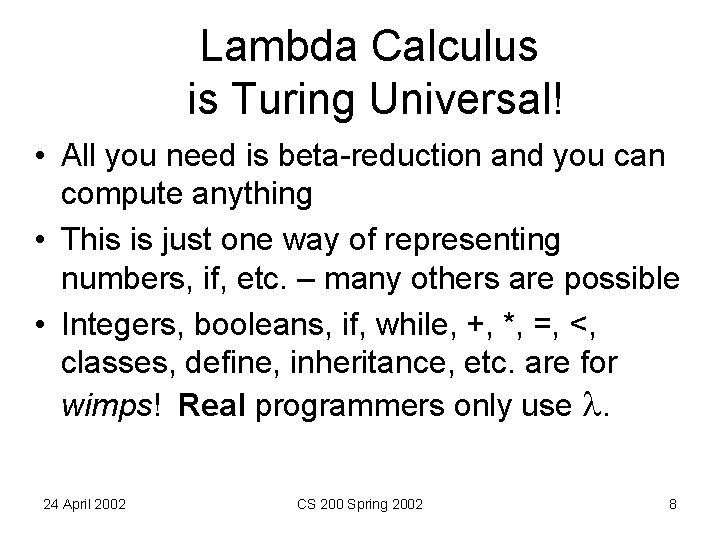 Lambda Calculus is Turing Universal!

• All you need is beta-reduction and you can compute anything

• This is just one way of representing numbers, if, etc. – many others are possible

• Integers, booleans, if, while, +, *, =, <, classes, define, inheritance, etc. are for wimps! Real programmers only use $\lambda$.

24 April 2002

CS 200 Spring 2002

8